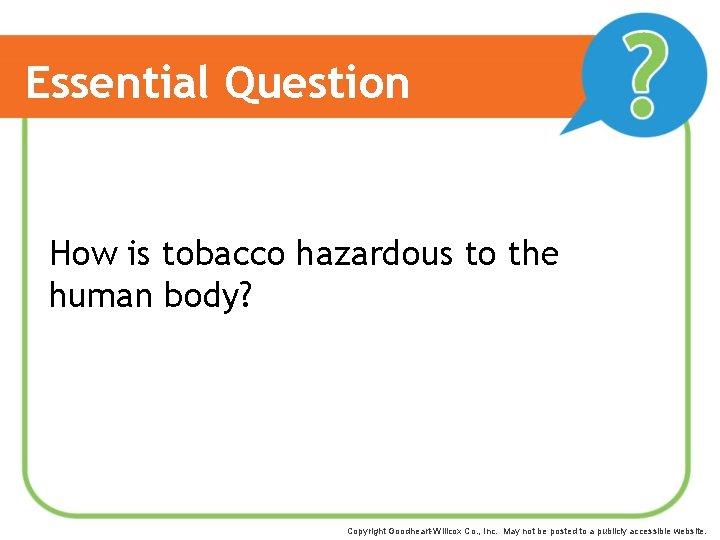 Essential Question

?

How is tobacco hazardous to the human body?

Copyright Goodheart-Willcox Co., Inc. May not be posted to a publicly accessible website.